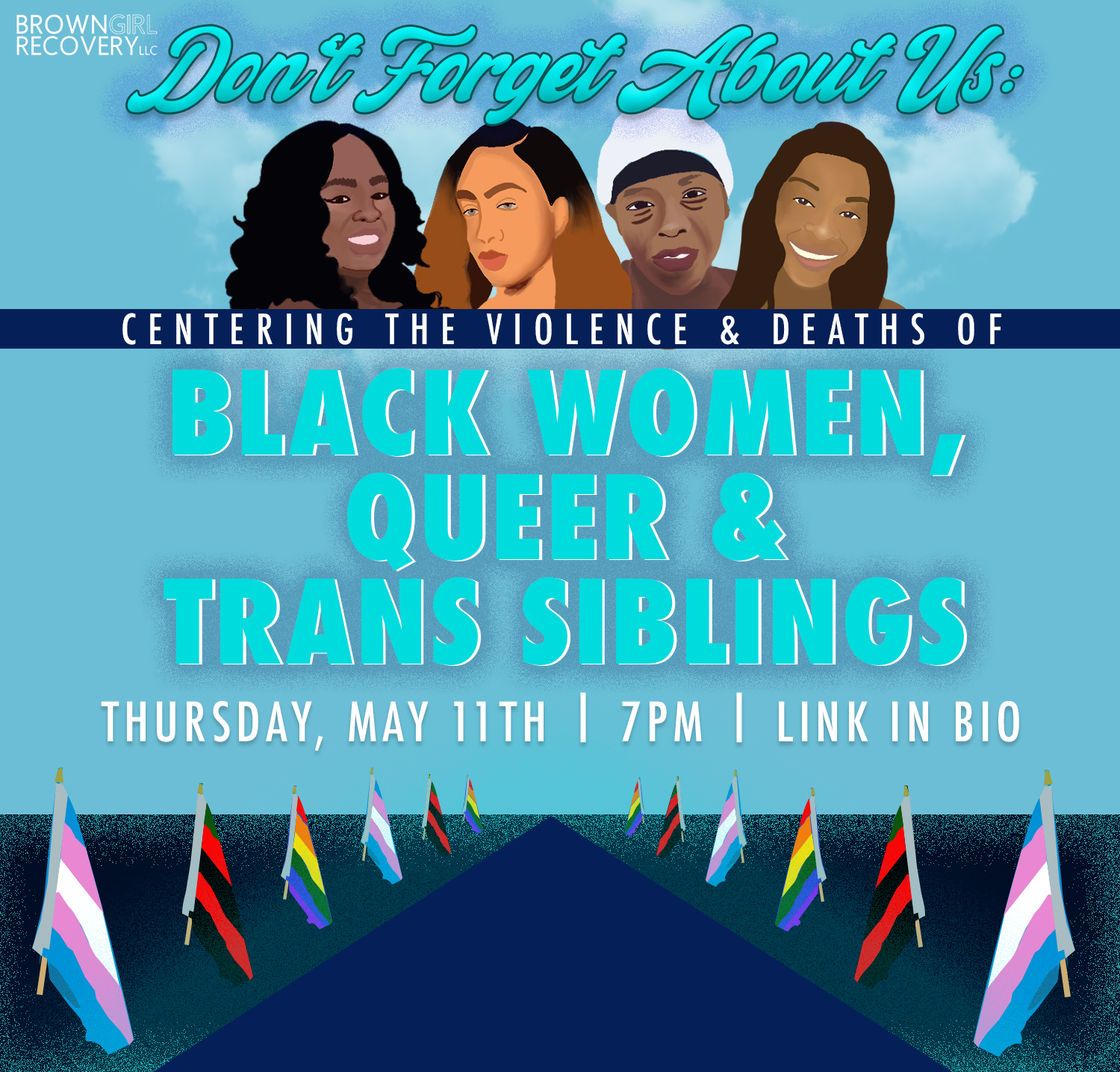 BROWNGIRL RECOVERY LLC

Don't Forget About Us:

CENTERING THE VIOLENCE & DEATHS OF

BLACK WOMEN, QUEER & TRANS SIBLINGS

THURSDAY, MAY 11TH | 7PM | LINK IN BIO